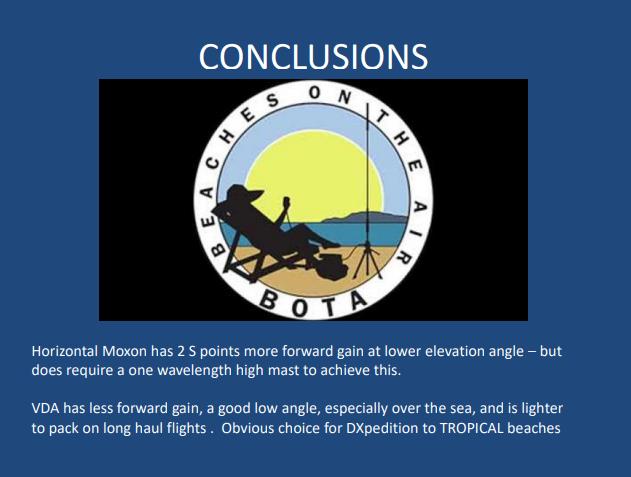 CONCLUSIONS

BEACHES ON THE AIR

BOTA

Horizontal Moxon has 2 S points more forward gain at lower elevation angle – but does require a one wavelength high mast to achieve this.

VDA has less forward gain, a good low angle, especially over the sea, and is lighter to pack on long haul flights . Obvious choice for DXpedition to TROPICAL beaches